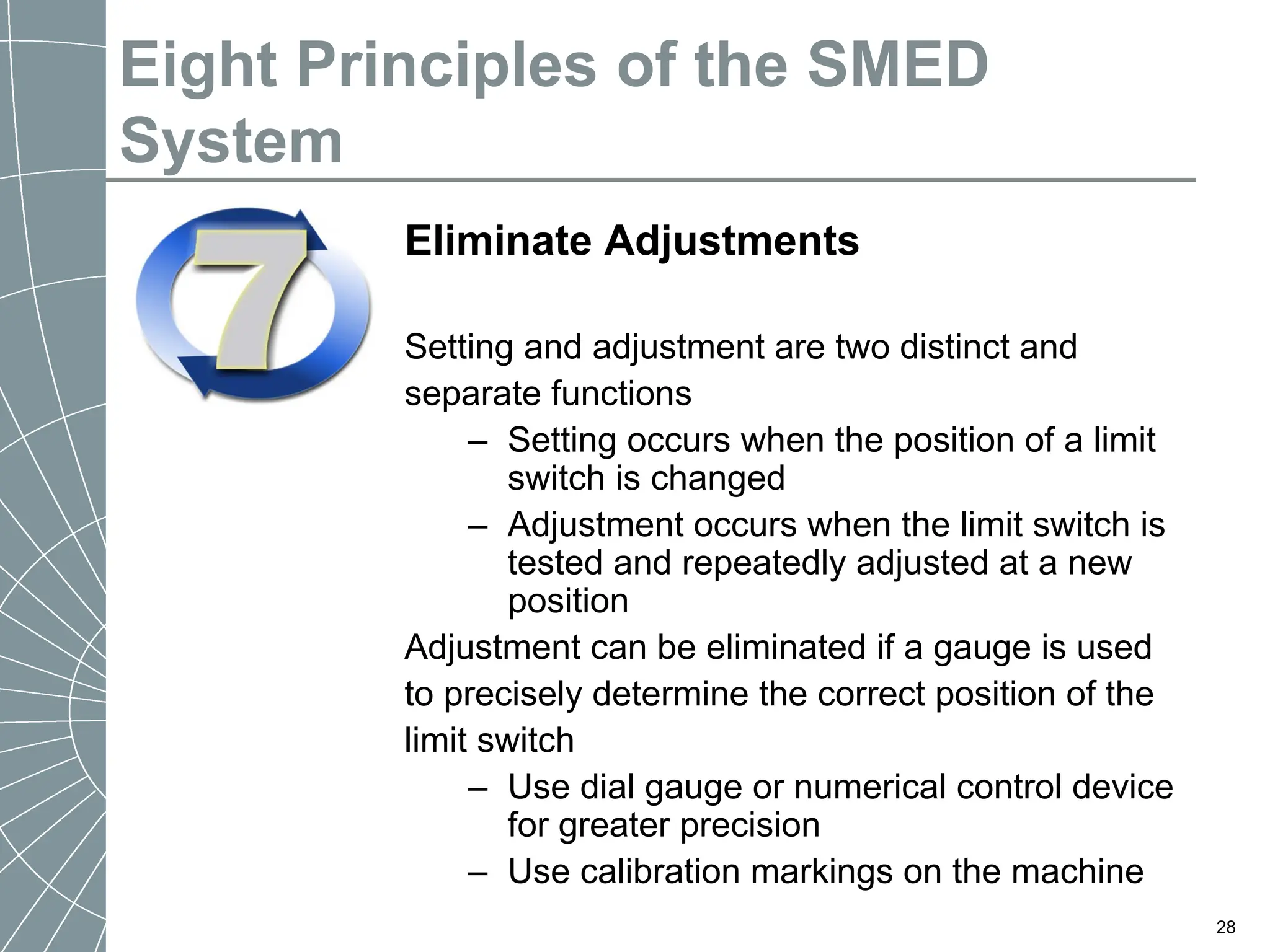 Eight Principles of the SMED System

7

Eliminate Adjustments

Setting and adjustment are two distinct and separate functions

– Setting occurs when the position of a limit switch is changed

– Adjustment occurs when the limit switch is tested and repeatedly adjusted at a new position

Adjustment can be eliminated if a gauge is used to precisely determine the correct position of the limit switch

– Use dial gauge or numerical control device for greater precision

– Use calibration markings on the machine

28